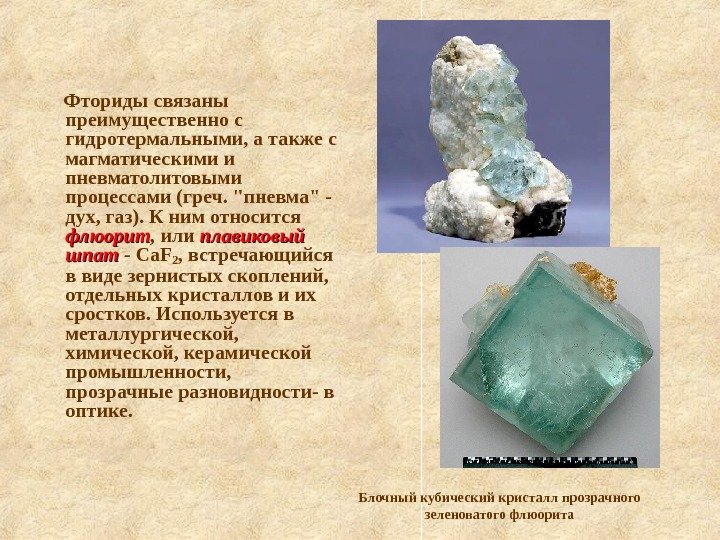 Фториды связаны преимущественно с гидротермальными, а также с магматическими и пневматолитовыми процессами (греч. "пневма" - дух, газ). К ним относится флюорит, или плавиковый шпат - $CaF_2$, встречающийся в виде зернистых скоплений, отдельных кристаллов и их сростков. Используется в металлургической, химической, керамической промышленности, прозрачные разновидности- в оптике.

Блочный кубический кристалл прозрачного зеленоватого флюорита